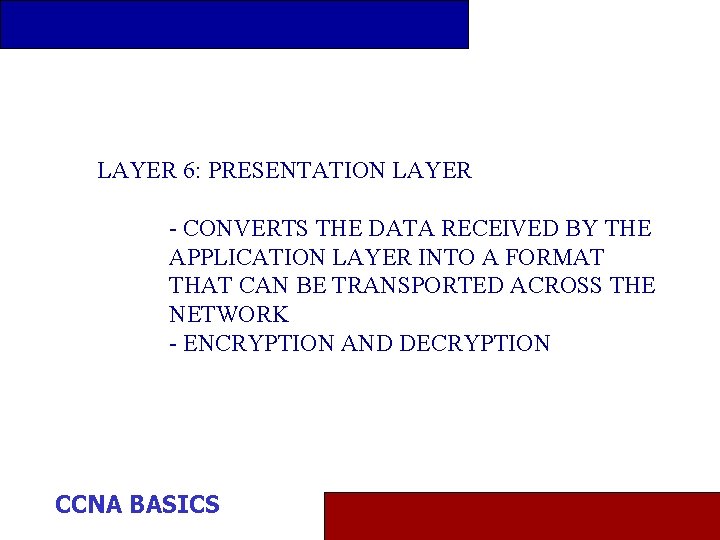 LAYER 6: PRESENTATION LAYER

- CONVERTS THE DATA RECEIVED BY THE APPLICATION LAYER INTO A FORMAT THAT CAN BE TRANSPORTED ACROSS THE NETWORK
- ENCRYPTION AND DECRYPTION

CCNA BASICS